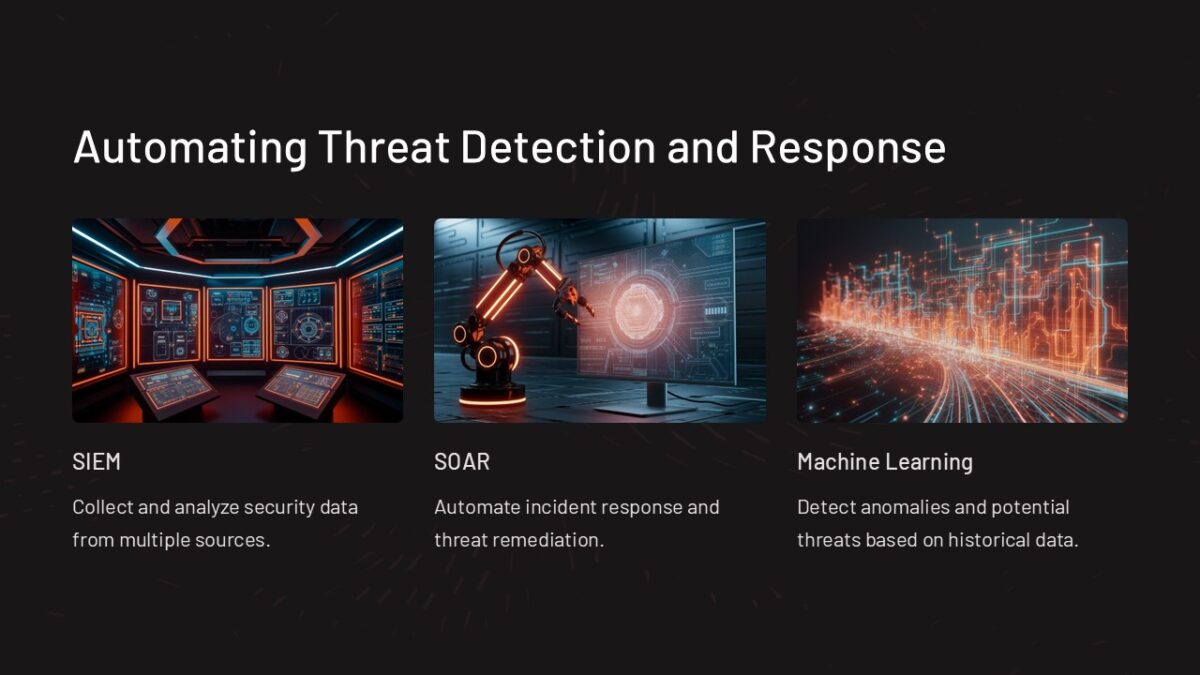 Automating Threat Detection and Response

SIEM

Collect and analyze security data from multiple sources.

SOAR

Automate incident response and threat remediation.

Machine Learning

Detect anomalies and potential threats based on historical data.